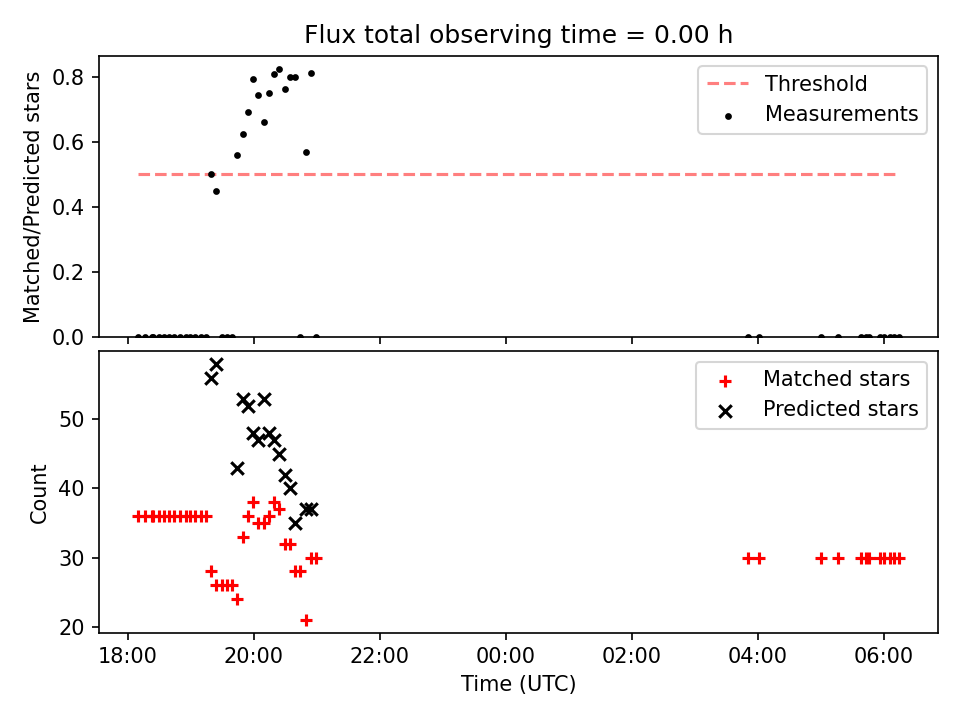 Flux total observing time = 0.00 h

Matched/Predicted stars

0.8
0.6
0.4
0.2
0.0

Threshold
Measurements

Count

50
40
30
20

Matched stars
Predicted stars

18:00
20:00
22:00
00:00
02:00
04:00
06:00

Time (UTC)